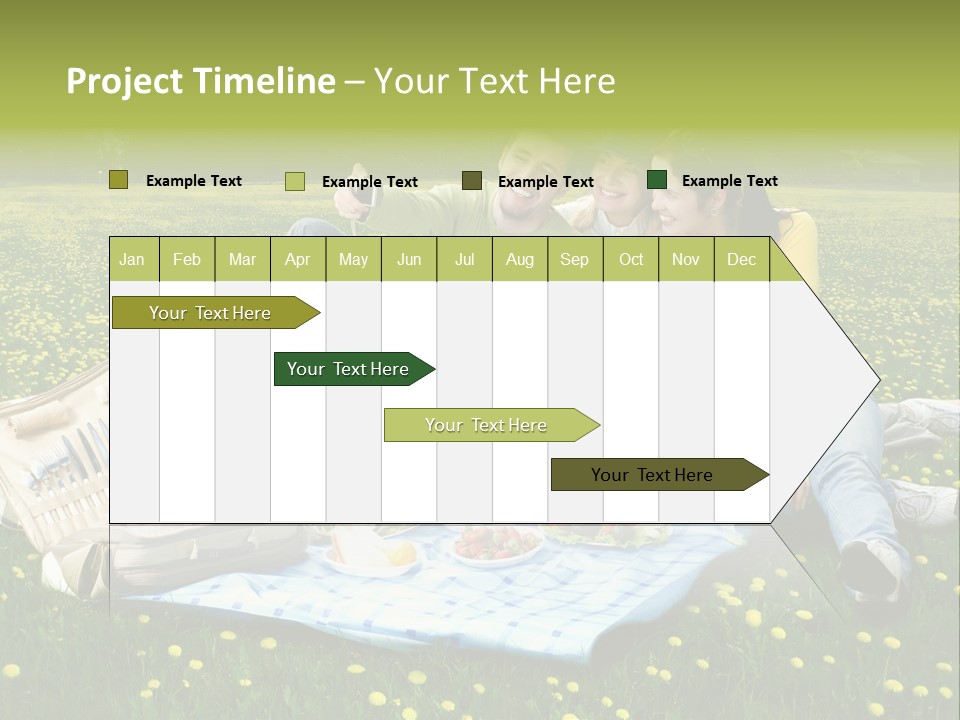 Project Timeline – Your Text Here

Example Text
Example Text
Example Text
Example Text

| Jan | Feb | Mar | Apr | May | Jun | Jul | Aug | Sep | Oct | Nov | Dec |
|---|---|---|---|---|---|---|---|---|---|---|---|

Your Text Here

Your Text Here

Your Text Here

Your Text Here